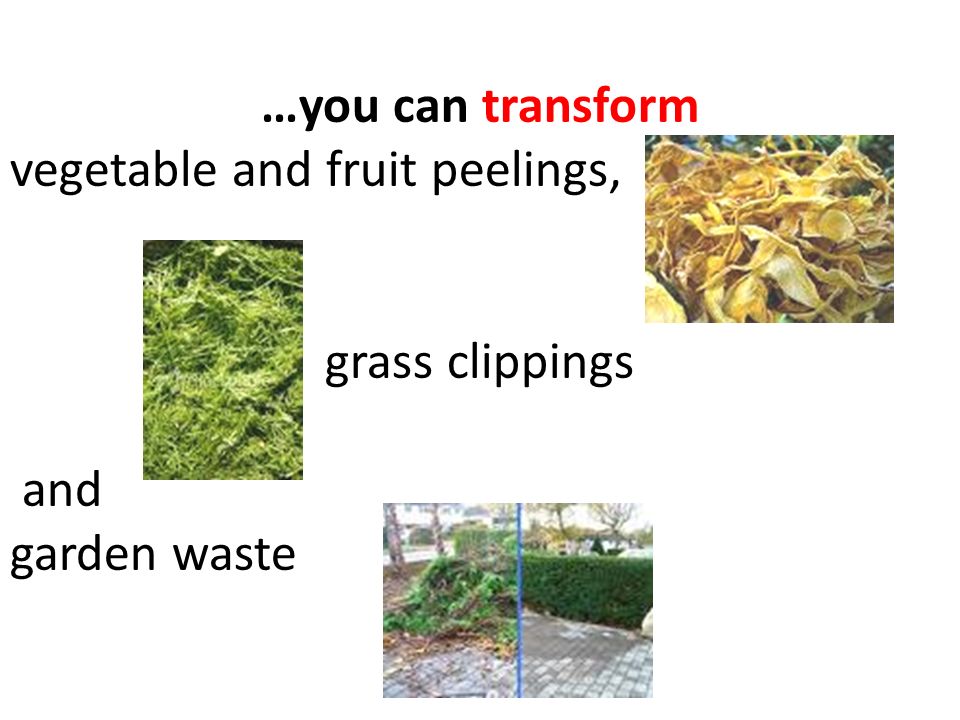 …you can transform

vegetable and fruit peelings,

grass clippings

and
garden waste